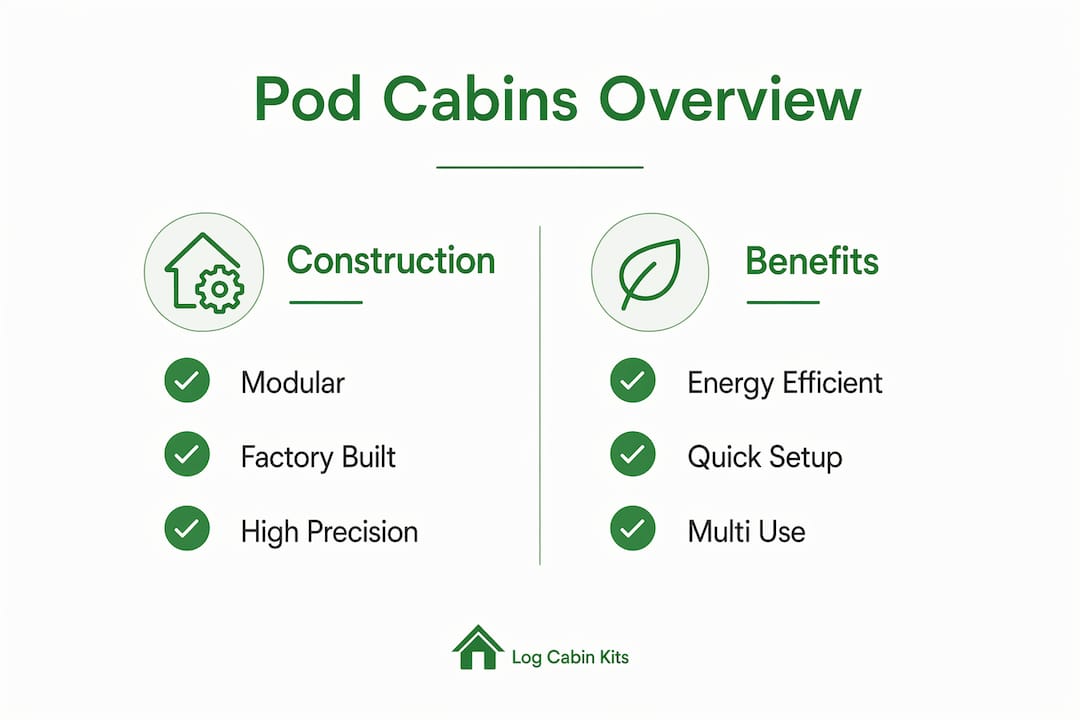 Pod Cabins Overview

Construction

Modular

Factory Built

High Precision

Benefits

Energy Efficient

Quick Setup

Multi Use

Log Cabin Kits